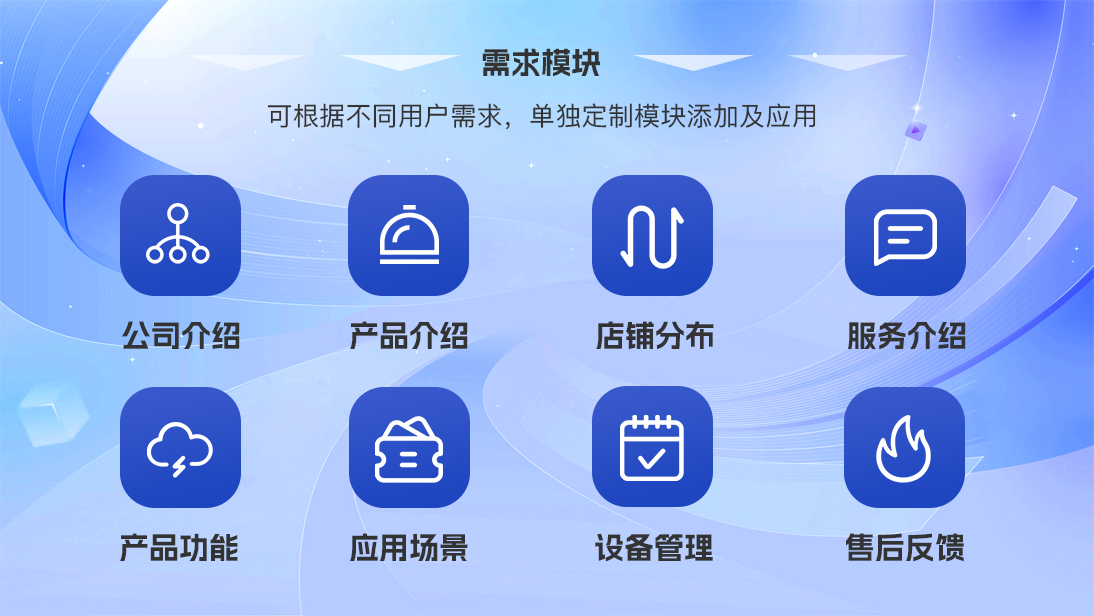 需求模块

可根据不同用户需求，单独定制模块添加及应用

公司介绍

产品介绍

店铺分布

服务介绍

产品功能

应用场景

设备管理

售后反馈